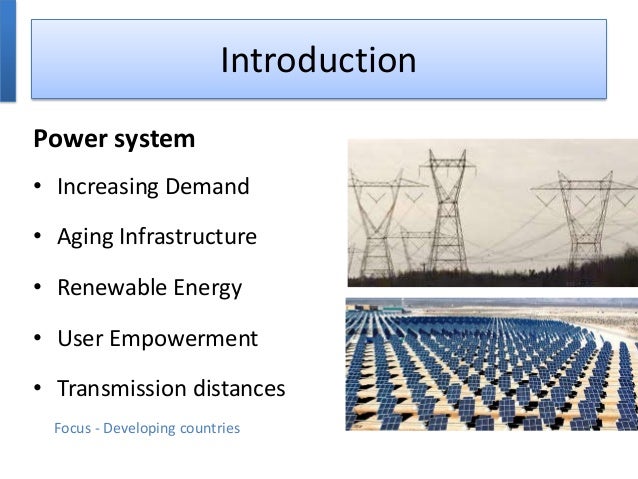 Introduction

Power system

• Increasing Demand

• Aging Infrastructure

• Renewable Energy

• User Empowerment

• Transmission distances

Focus - Developing countries